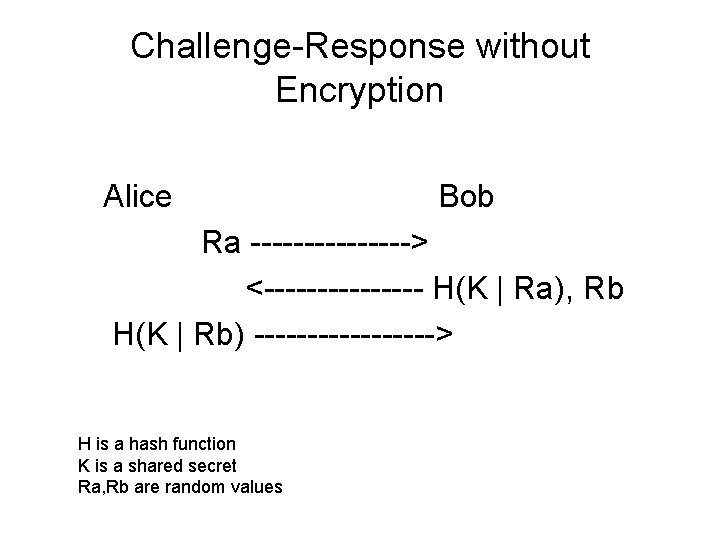 Challenge-Response without Encryption

Alice                                        Bob

Ra --------------->

<--------------- H(K | Ra), Rb

H(K | Rb) ----------------->

H is a hash function
K is a shared secret
Ra,Rb are random values